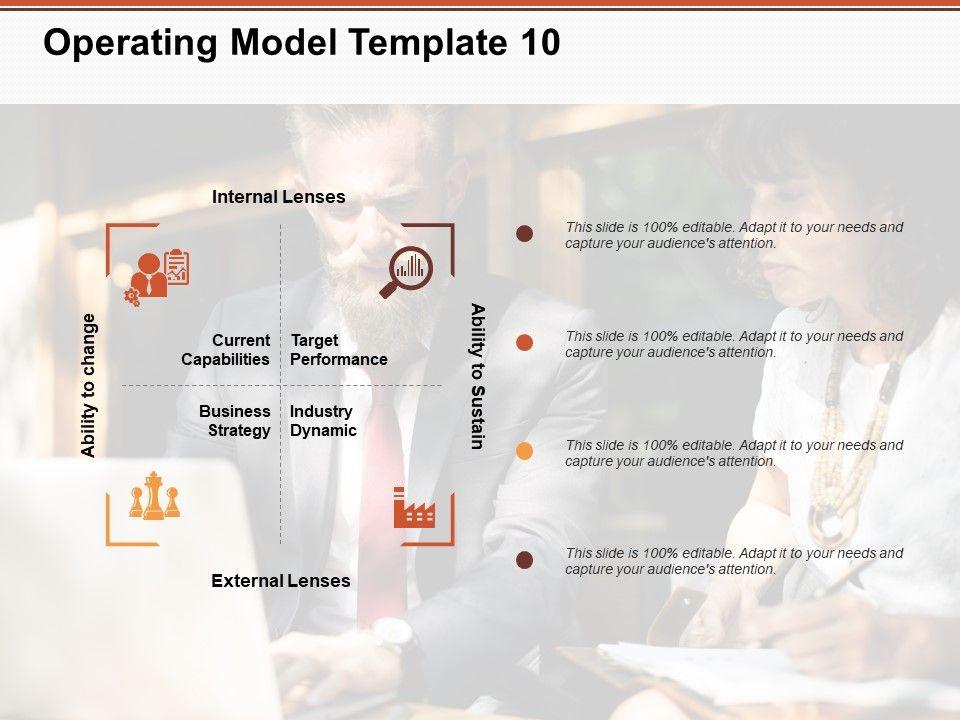 Operating Model Template 10

Internal Lenses

Ability to change

Current Capabilities

Target Performance

Business Strategy

Industry Dynamic

Ability to Sustain

External Lenses

This slide is 100% editable. Adapt it to your needs and capture your audience's attention.

This slide is 100% editable. Adapt it to your needs and capture your audience's attention.

This slide is 100% editable. Adapt it to your needs and capture your audience's attention.

This slide is 100% editable. Adapt it to your needs and capture your audience's attention.